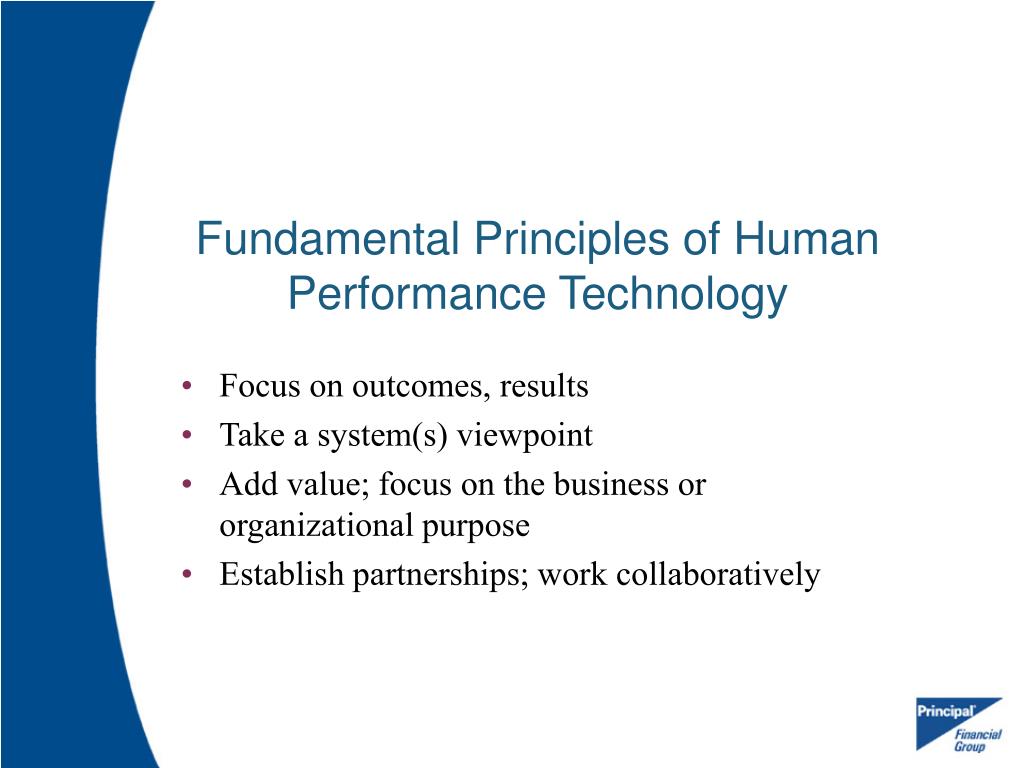 Fundamental Principles of Human Performance Technology

• Focus on outcomes, results
• Take a system(s) viewpoint
• Add value; focus on the business or organizational purpose
• Establish partnerships; work collaboratively

Principal Financial Group